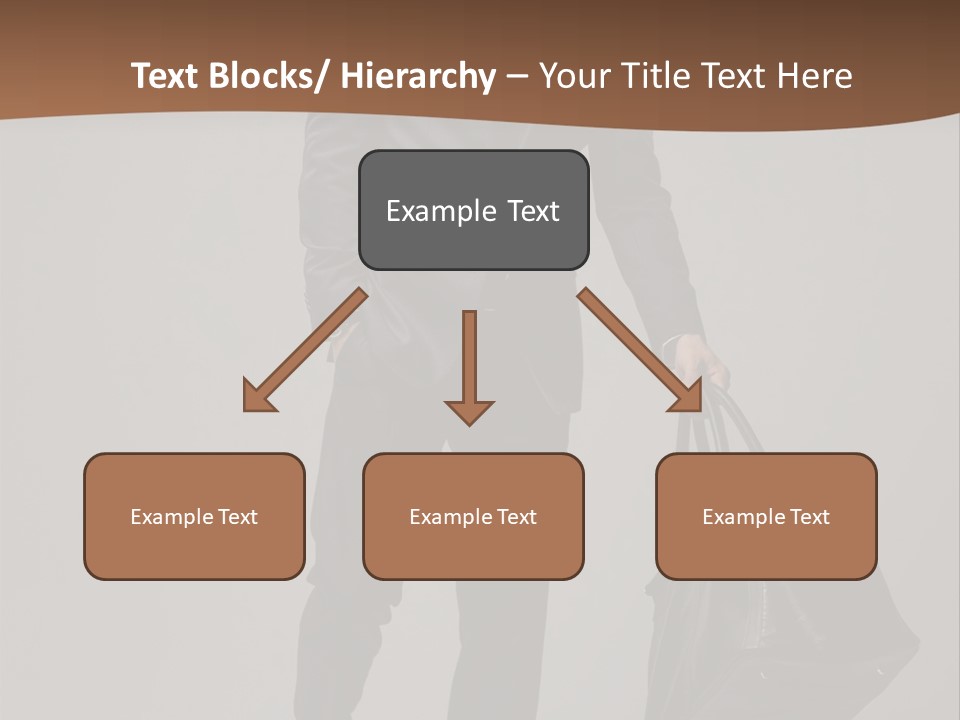 Text Blocks/ Hierarchy – Your Title Text Here

Example Text

Example Text

Example Text

Example Text